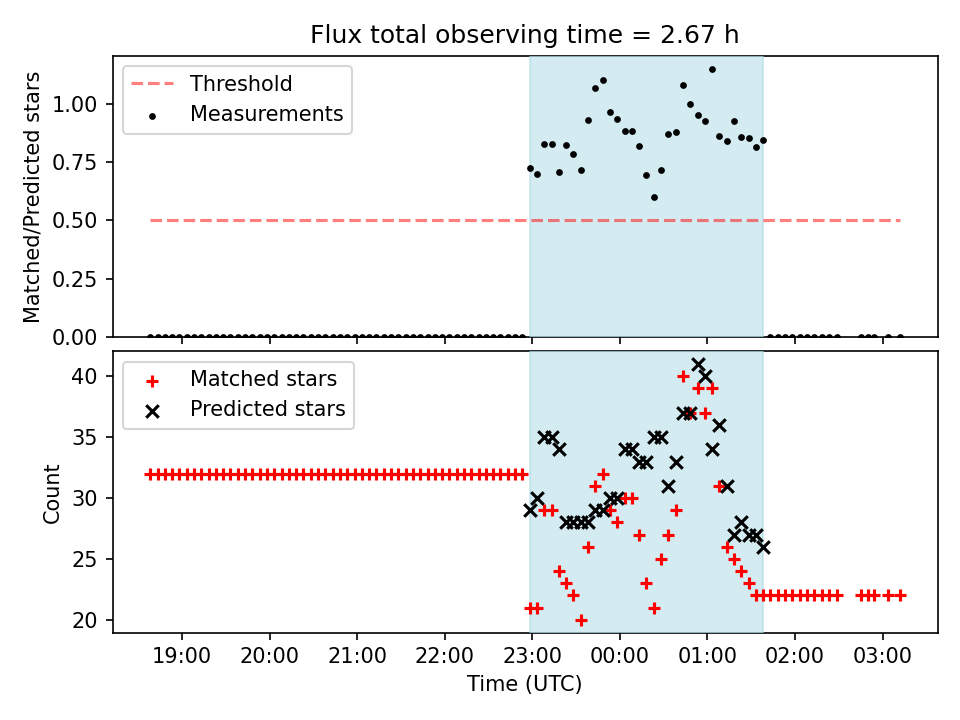 Flux total observing time = 2.67 h

Threshold
Measurements

Matched/Predicted stars

1.00
0.75
0.50
0.25
0.00

Matched stars
Predicted stars

Count

40
35
30
25
20

19:00
20:00
21:00
22:00
23:00
00:00
01:00
02:00
03:00

Time (UTC)